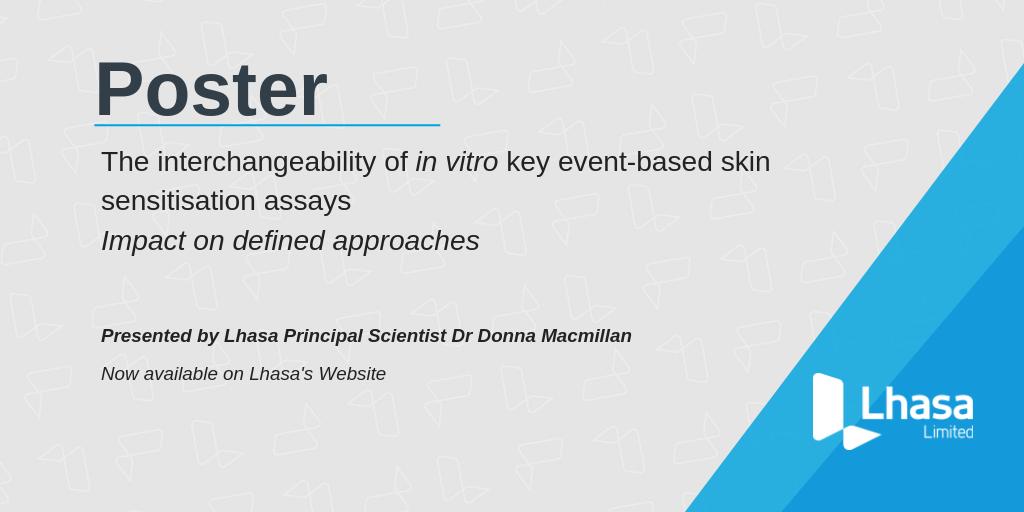 Poster

The interchangeability of in vitro key event-based skin sensitisation assays
Impact on defined approaches

Presented by Lhasa Principal Scientist Dr Donna Macmillan

Now available on Lhasa's Website

Lhasa
Limited